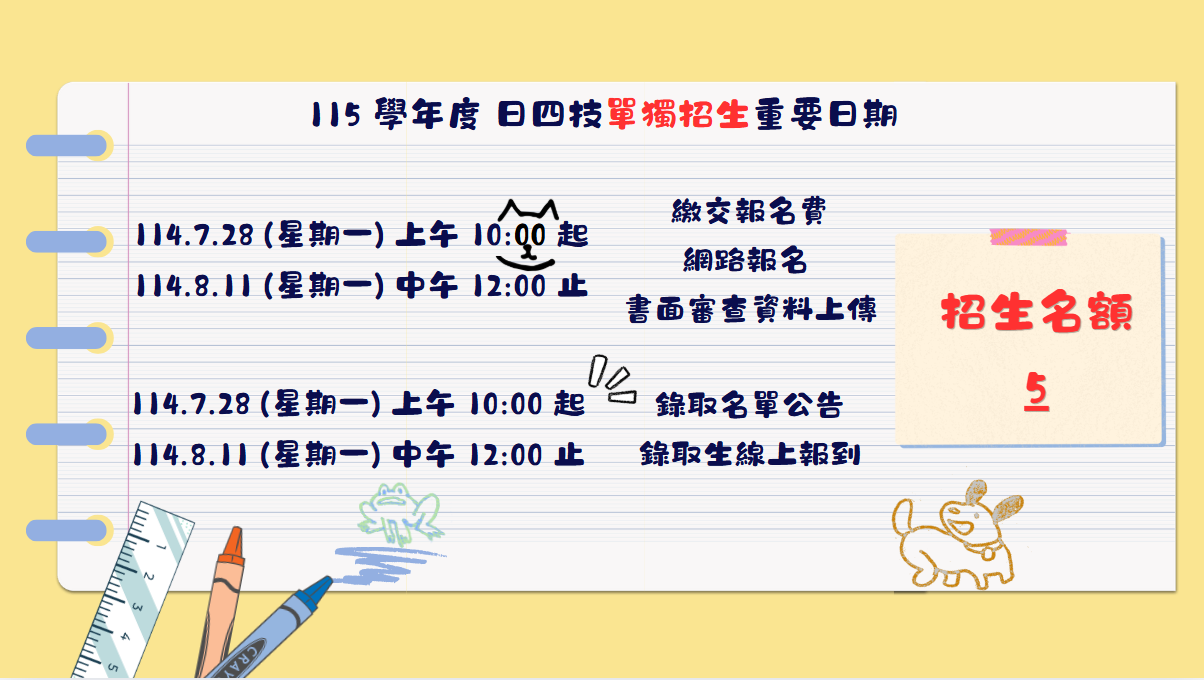 115 學年度 日四技單獨招生重要日期

114.7.28 (星期一) 上午 10:00 起
114.8.11 (星期一) 中午 12:00 止

繳交報名費
網路報名
書面審查資料上傳

114.7.28 (星期一) 上午 10:00 起
114.8.11 (星期一) 中午 12:00 止

錄取名單公告
錄取生線上報到

招生名額
5

1 2 3 4 5

CRAY